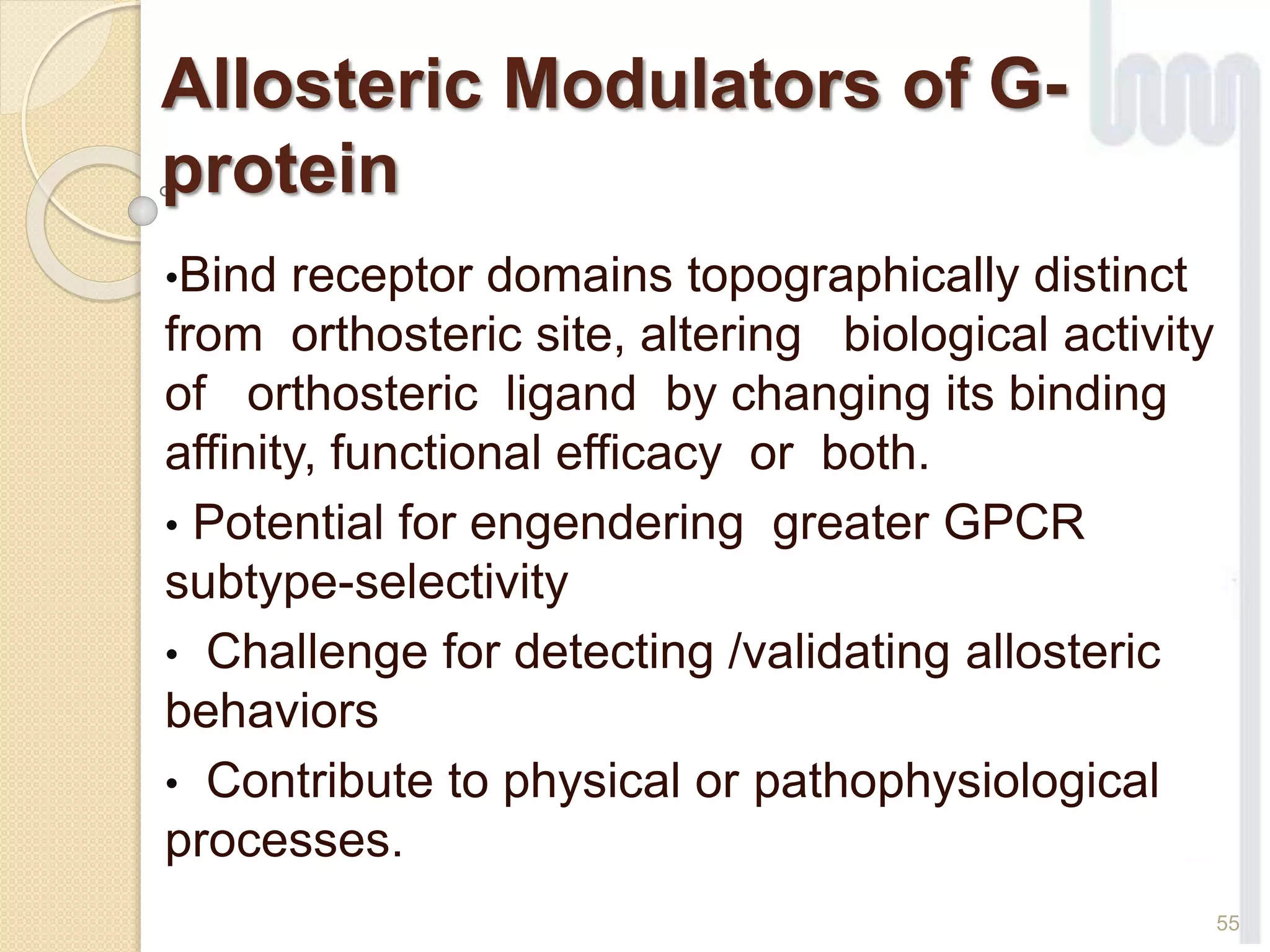 Allosteric Modulators of G-protein

•Bind receptor domains topographically distinct from orthosteric site, altering biological activity of orthosteric ligand by changing its binding affinity, functional efficacy or both.

• Potential for engendering greater GPCR subtype-selectivity

• Challenge for detecting /validating allosteric behaviors

• Contribute to physical or pathophysiological processes.

55